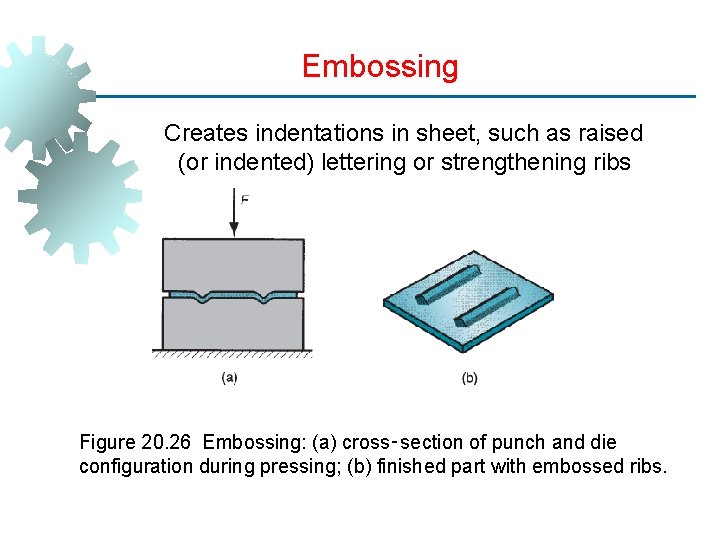 Embossing

Creates indentations in sheet, such as raised (or indented) lettering or strengthening ribs

F

(a)

(b)

Figure 20.26 Embossing: (a) cross-section of punch and die configuration during pressing; (b) finished part with embossed ribs.